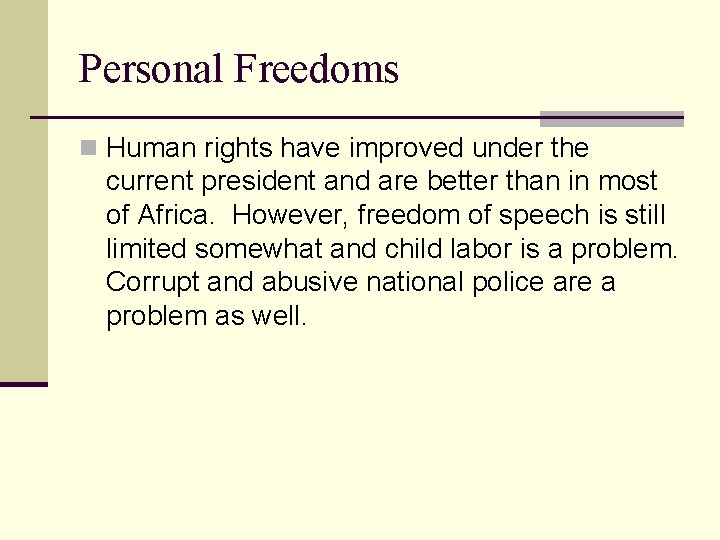 Personal Freedoms

Human rights have improved under the current president and are better than in most of Africa.  However, freedom of speech is still limited somewhat and child labor is a problem. Corrupt and abusive national police are a problem as well.